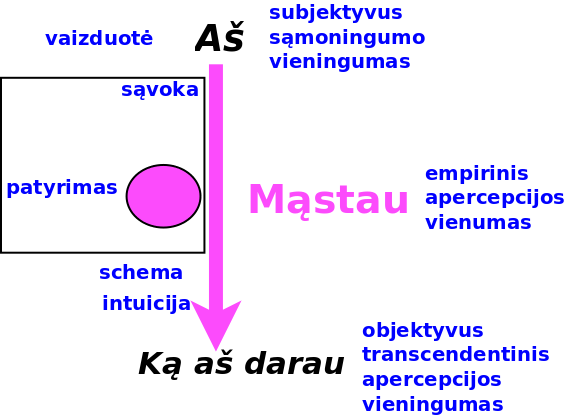 vaizduotė

Aš

subjektyvus sąmoningumo vieningumas

sąvoka

patyrimas

Mąstau

empirinis apercepcijos vienumas

schema

intuicija

Ką aš darau

objektyvus transcendentinis apercepcijos vieningumas